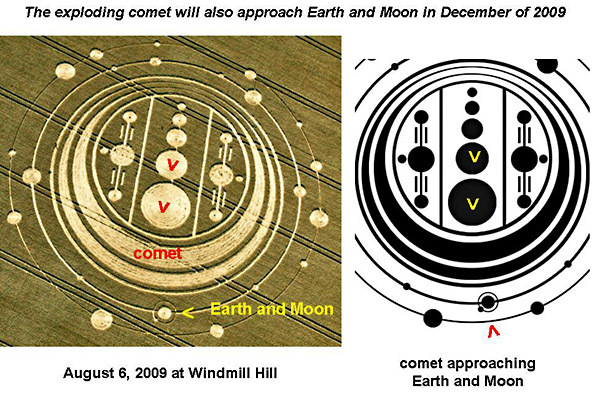 The exploding comet will also approach Earth and Moon in December of 2009

v

v

comet

< Earth and Moon

August 6, 2009 at Windmill Hill

v

v

^

comet approaching Earth and Moon